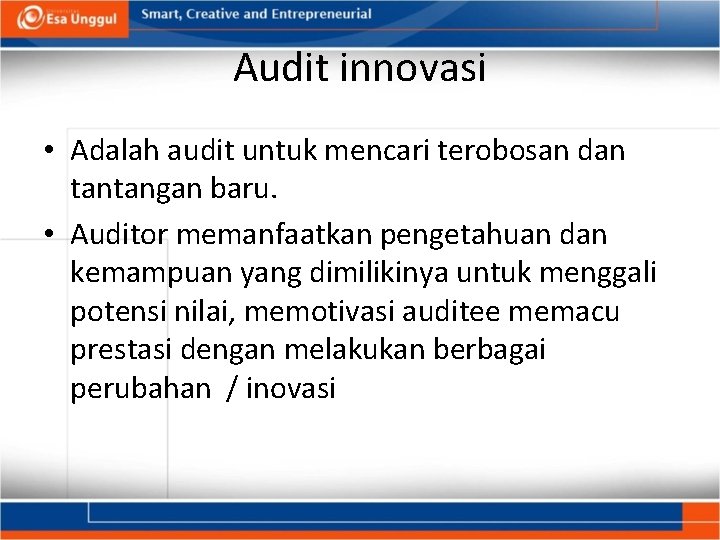 Esa Unggul

Smart, Creative and Entrepreneurial

Audit innovasi

• Adalah audit untuk mencari terobosan dan tantangan baru.

• Auditor memanfaatkan pengetahuan dan kemampuan yang dimilikinya untuk menggali potensi nilai, memotivasi auditee memacu prestasi dengan melakukan berbagai perubahan / inovasi